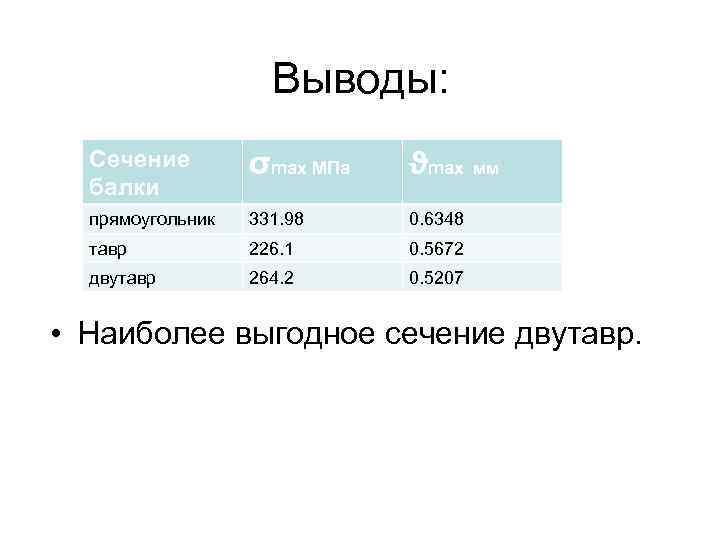 Выводы:

| Сечение балки | $\sigma_{max}$ МПа | $\vartheta_{max}$ мм |
|---|---|---|
| прямоугольник | 331.98 | 0.6348 |
| тавр | 226.1 | 0.5672 |
| двутавр | 264.2 | 0.5207 |

• Наиболее выгодное сечение двутавр.